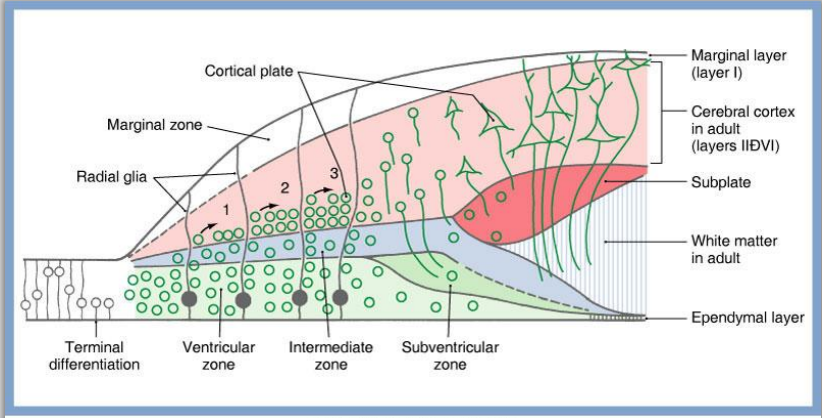 Cortical plate

Marginal zone

Radial glia

1

2

3

Marginal layer (layer I)

Cerebral cortex in adult (layers IIÐVI)

Subplate

White matter in adult

Ependymal layer

Terminal differentiation

Ventricular zone

Intermediate zone

Subventricular zone